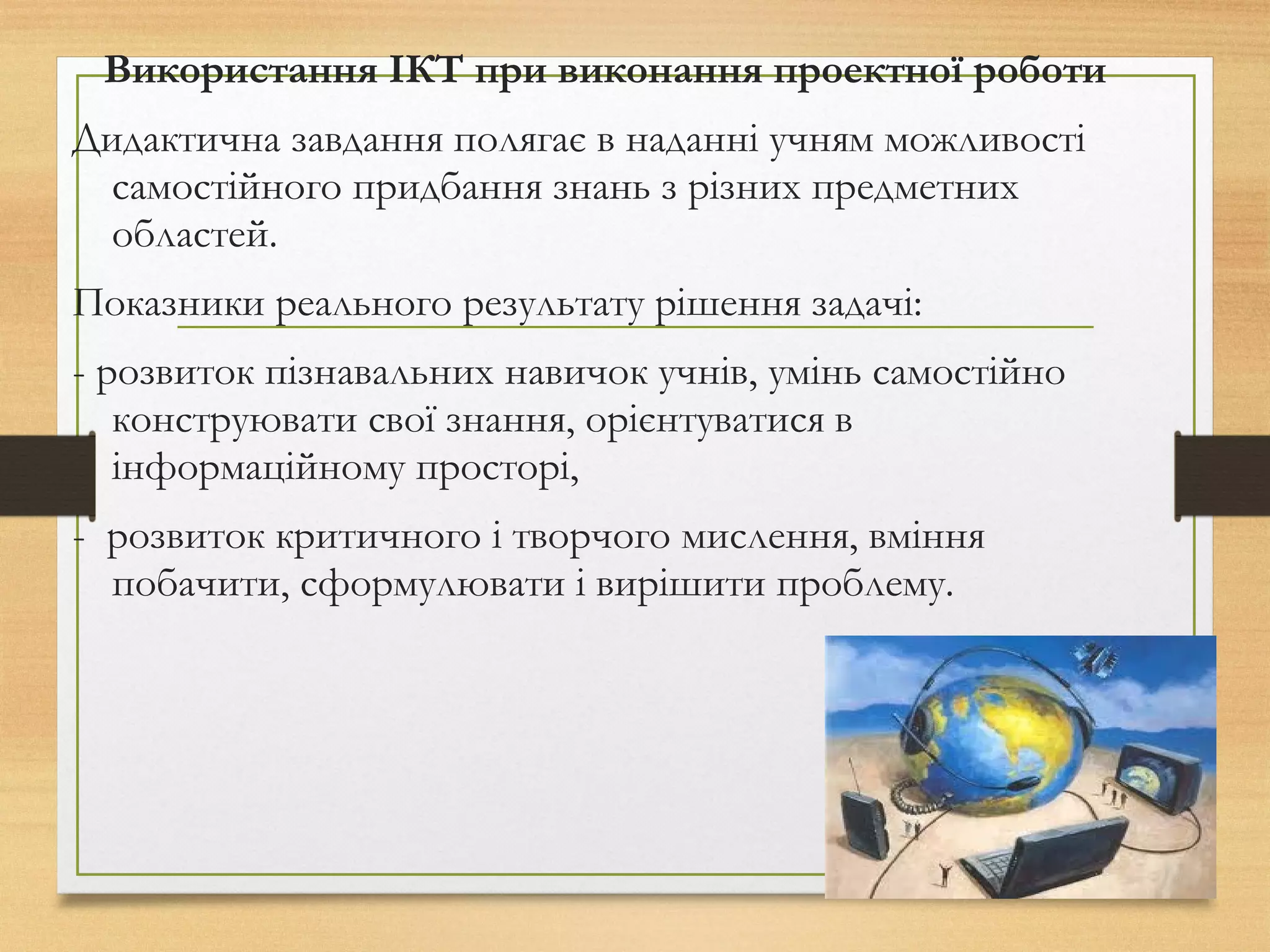 Використання ІКТ при виконання проектної роботи

Дидактична завдання полягає в наданні учням можливості самостійного придбання знань з різних предметних областей.

Показники реального результату рішення задачі:

- розвиток пізнавальних навичок учнів, умінь самостійно конструювати свої знання, орієнтуватися в інформаційному просторі,

- розвиток критичного і творчого мислення, вміння побачити, сформулювати і вирішити проблему.